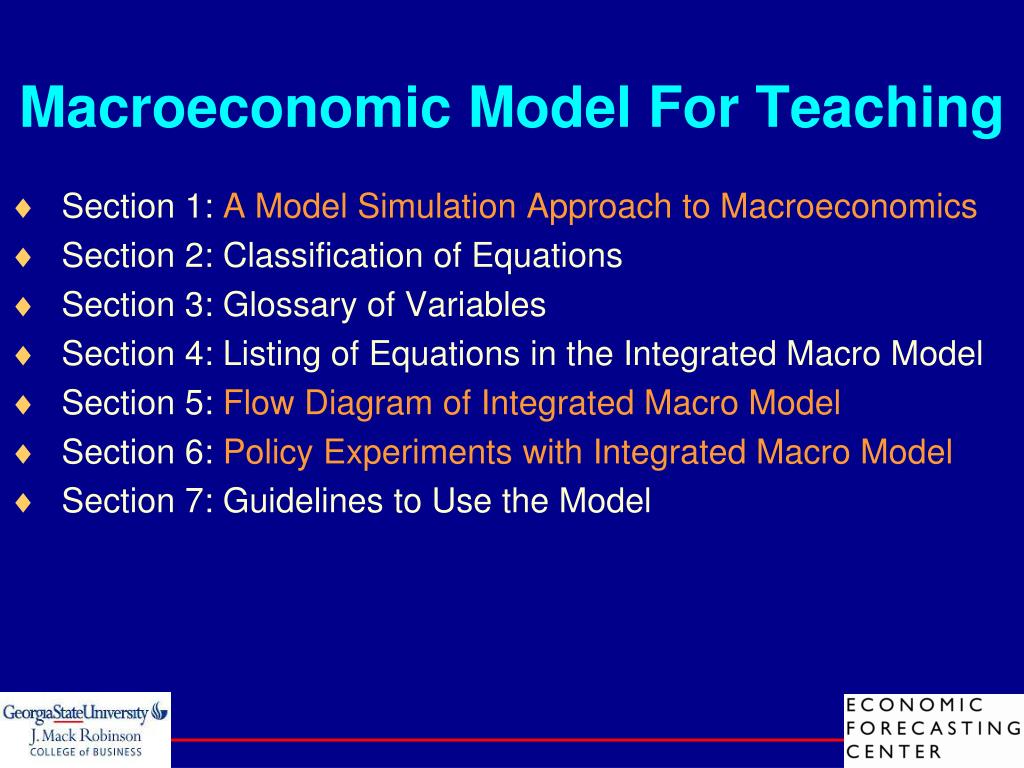 Macroeconomic Model For Teaching

♦ Section 1: A Model Simulation Approach to Macroeconomics
♦ Section 2: Classification of Equations
♦ Section 3: Glossary of Variables
♦ Section 4: Listing of Equations in the Integrated Macro Model
♦ Section 5: Flow Diagram of Integrated Macro Model
♦ Section 6: Policy Experiments with Integrated Macro Model
♦ Section 7: Guidelines to Use the Model

GeorgiaStateUniversity
J. Mack Robinson
COLLEGE of BUSINESS

ECONOMIC
FORECASTING
CENTER